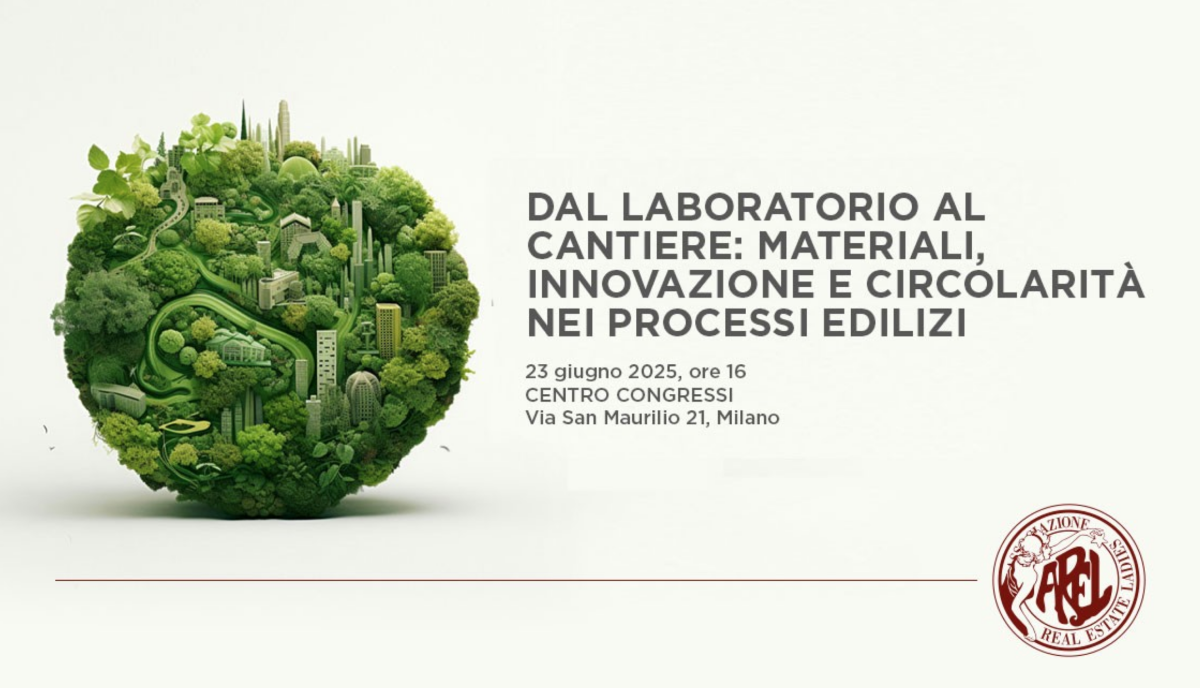 DAL LABORATORIO AL CANTIERE: MATERIALI, INNOVAZIONE E CIRCOLARITÀ NEI PROCESSI EDILIZI

23 giugno 2025, ore 16
CENTRO CONGRESSI
Via San Maurilio 21, Milano

ASSOCIAZIONE REAL ESTATE LADIES
AREL